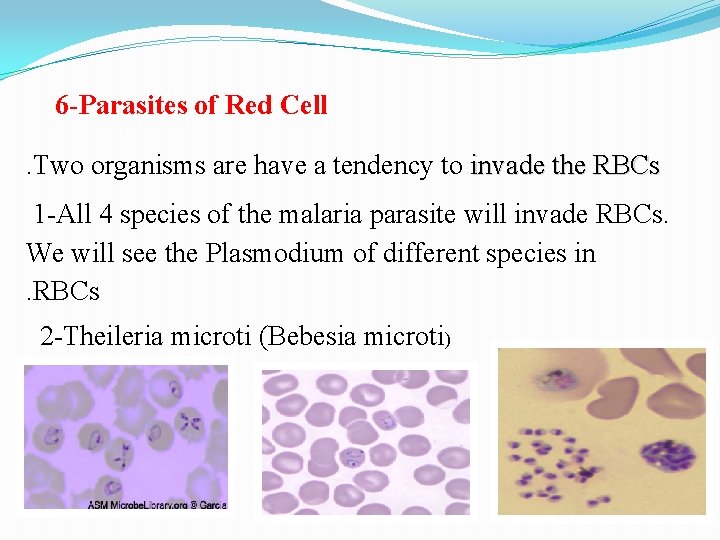 6-Parasites of Red Cell

.Two organisms are have a tendency to invade the RBCs

1-All 4 species of the malaria parasite will invade RBCs. We will see the Plasmodium of different species in .RBCs

2-Theileria microti (Bebesia microti)

ASM MicrobeLibrary.org © Garcia